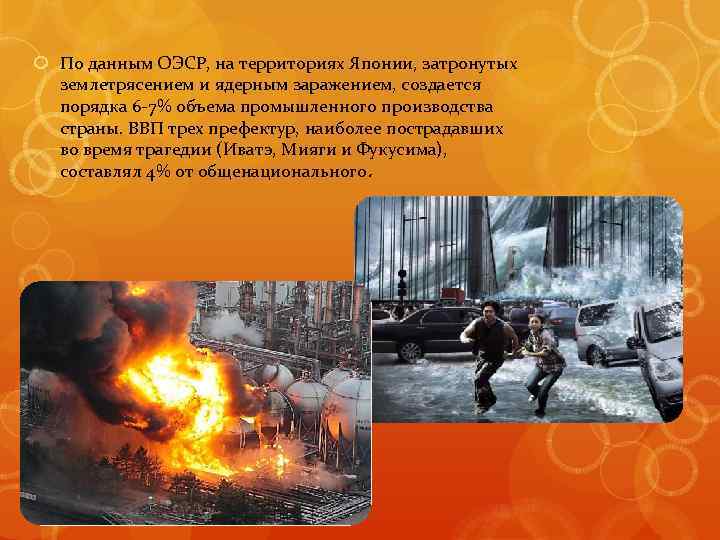 По данным ОЭСР, на территориях Японии, затронутых землетрясением и ядерным заражением, создается порядка 6-7% объема промышленного производства страны. ВВП трех префектур, наиболее пострадавших во время трагедии (Иватэ, Мияги и Фукусима), составлял 4% от общенационального.